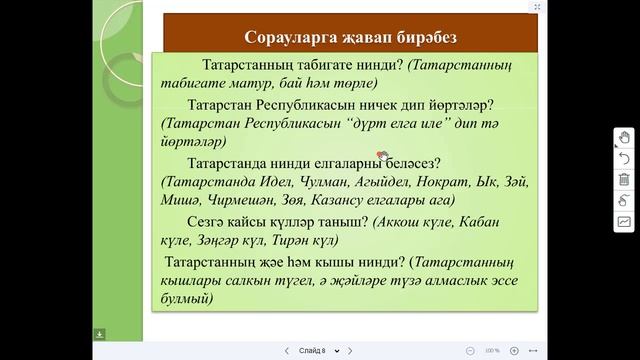 Сорауларга җавап бирәбез

Татарстанның табигате нинди? (Татарстанның табигате матур, бай һәм төрле)

Татарстан Республикасын ничек дип йөртәләр? (Татарстан Республикасын “дүрт елга иле” дип тә йөртәләр)

Татарстанда нинди елгаларны беләсез? (Татарстанда Идел, Чулман, Агыйдел, Нократ, Ык, Зәй, Мишә, Чирмешән, Зөя, Казансу елгалары ага)

Сезгә кайсы күлләр таныш? (Аккош күле, Кабан күле, Зәңгәр күл, Тирән күл)

Татарстанның җәе һәм кышы нинди? (Татарстанның кышлары салкын түгел, ә җәйләре түзә алмаслык эссе булмый)

Слайд 8

100 %